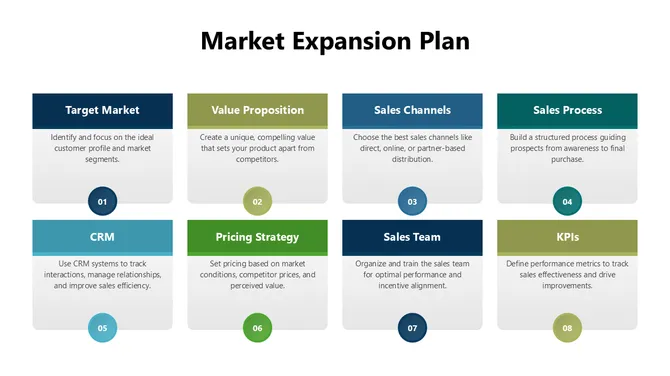 Market Expansion Plan

Target Market

Identify and focus on the ideal customer profile and market segments.

01

Value Proposition

Create a unique, compelling value that sets your product apart from competitors.

02

Sales Channels

Choose the best sales channels like direct, online, or partner-based distribution.

03

Sales Process

Build a structured process guiding prospects from awareness to final purchase.

04

CRM

Use CRM systems to track interactions, manage relationships, and improve sales efficiency.

05

Pricing Strategy

Set pricing based on market conditions, competitor prices, and perceived value.

06

Sales Team

Organize and train the sales team for optimal performance and incentive alignment.

07

KPIs

Define performance metrics to track sales effectiveness and drive improvements.

08